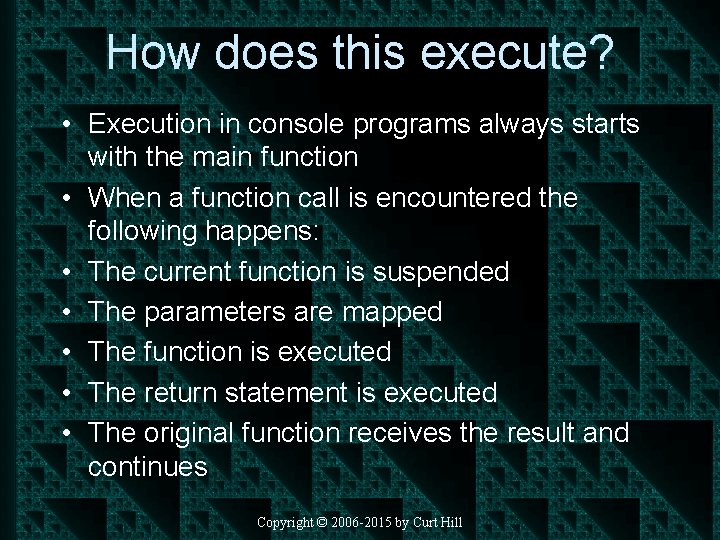 How does this execute?

• Execution in console programs always starts with the main function
• When a function call is encountered the following happens:
• The current function is suspended
• The parameters are mapped
• The function is executed
• The return statement is executed
• The original function receives the result and continues

Copyright © 2006-2015 by Curt Hill